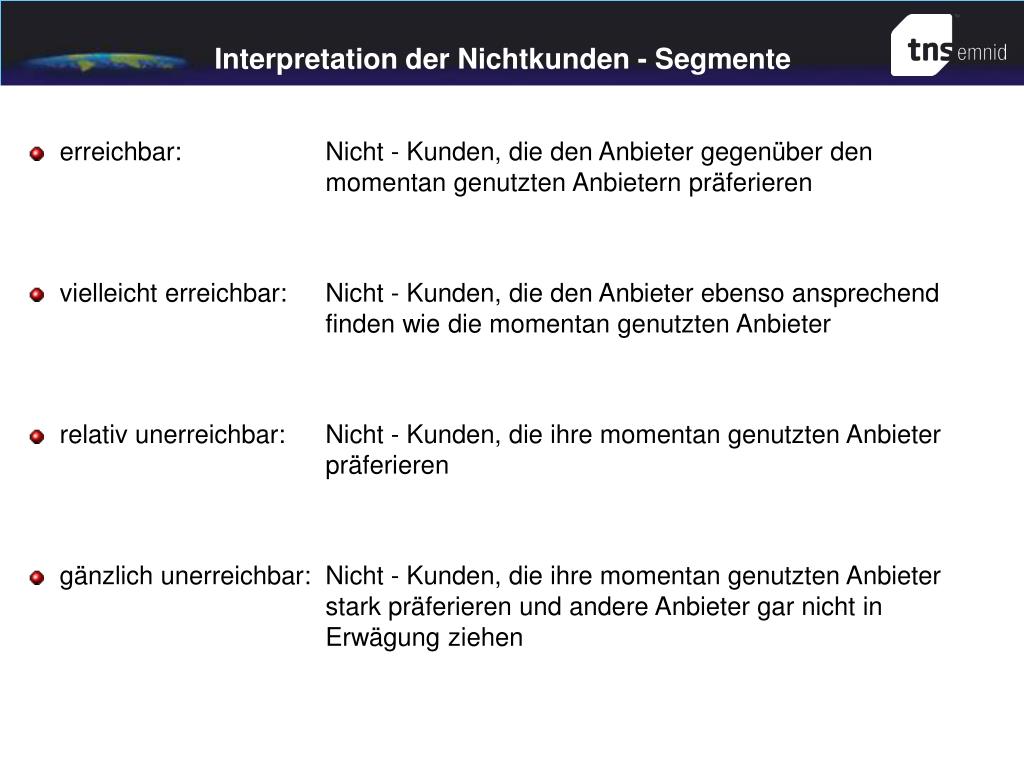 Interpretation der Nichtkunden - Segmente

tns emnid

erreichbar: Nicht - Kunden, die den Anbieter gegenüber den momentan genutzten Anbietern präferieren

vielleicht erreichbar: Nicht - Kunden, die den Anbieter ebenso ansprechend finden wie die momentan genutzten Anbieter

relativ unerreichbar: Nicht - Kunden, die ihre momentan genutzten Anbieter präferieren

gänzlich unerreichbar: Nicht - Kunden, die ihre momentan genutzten Anbieter stark präferieren und andere Anbieter gar nicht in Erwägung ziehen